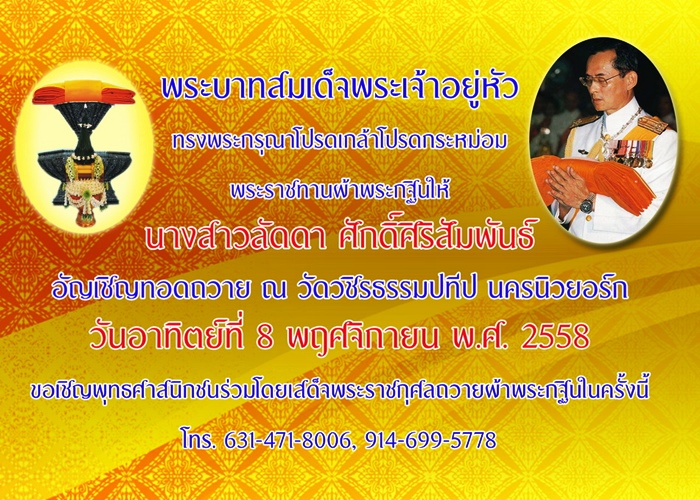 พระบาทสมเด็จพระเจ้าอยู่หัว

ทรงพระกรุณาโปรดเกล้าโปรดกระหม่อม

พระราชทานผ้าพระกฐินให้

นางสาวลัดดา ศักดิ์ศิริสัมพันธ์

อัญเชิญทอดถวาย ณ วัดวชิรธรรมปทีป นครนิวยอร์ก

วันอาทิตย์ที่ 8 พฤศจิกายน พ.ศ. 2558

ขอเชิญพุทธศาสนิกชนร่วมโดยเสด็จพระราชกุศลถวายผ้าพระกฐินในครั้งนี้

โทร. 631-471-8006, 914-699-5778